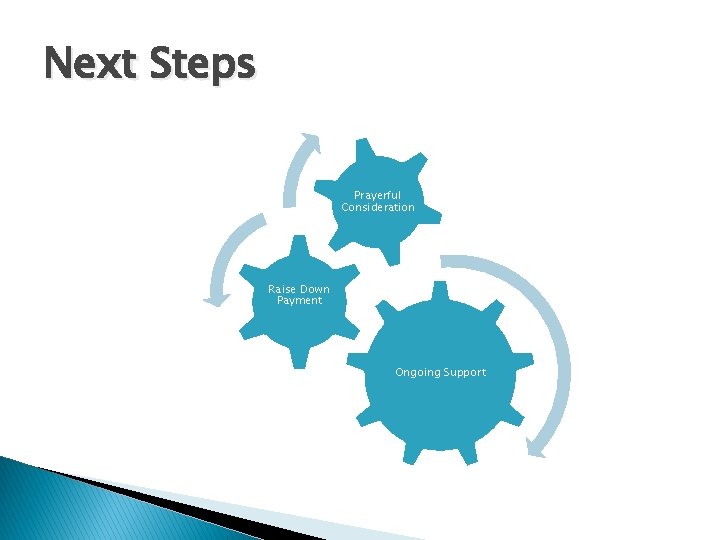 Next Steps

Prayerful Consideration

Raise Down Payment

Ongoing Support